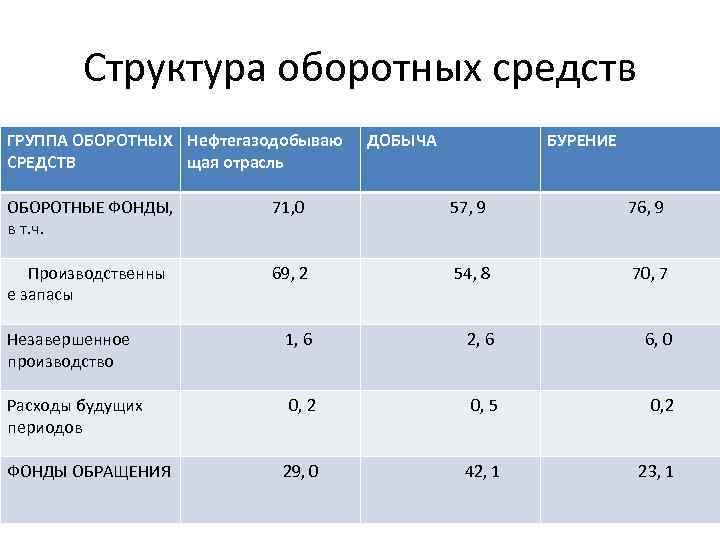 Структура оборотных средств

| ГРУППА ОБОРОТНЫХ СРЕДСТВ | Нефтегазодобывающая отрасль | ДОБЫЧА | БУРЕНИЕ |
|---|---|---|---|
| ОБОРОТНЫЕ ФОНДЫ, в т.ч. | 71,0 | 57, 9 | 76, 9 |
| Производственные запасы | 69, 2 | 54, 8 | 70, 7 |
| Незавершенное производство | 1, 6 | 2, 6 | 6, 0 |
| Расходы будущих периодов | 0, 2 | 0, 5 | 0,2 |
| ФОНДЫ ОБРАЩЕНИЯ | 29, 0 | 42, 1 | 23, 1 |